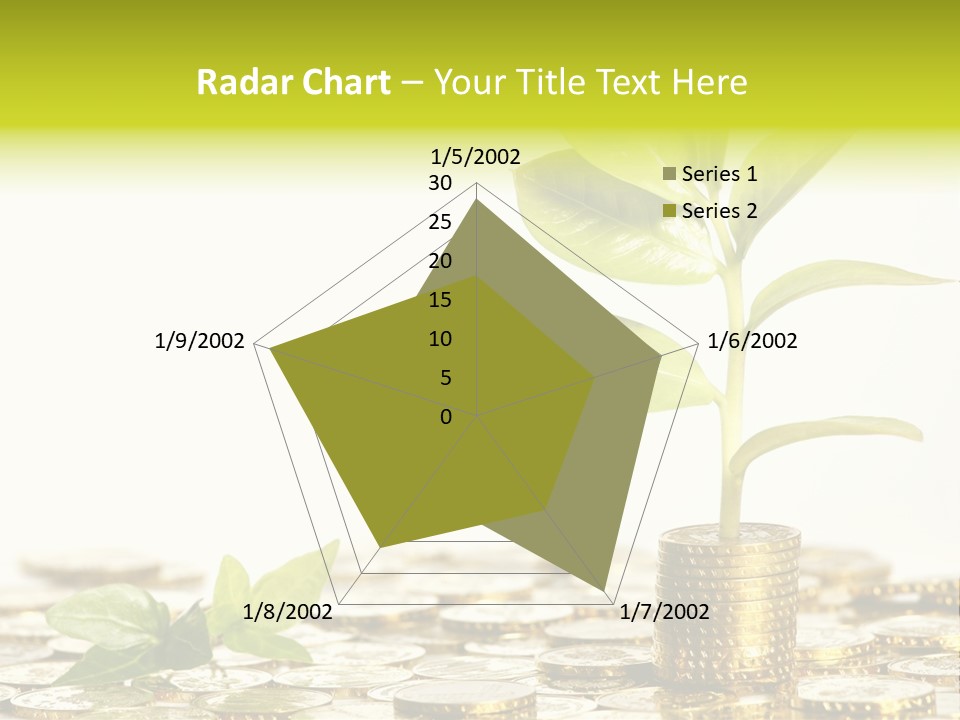 Radar Chart – Your Title Text Here

1/5/2002
30
25
20
15
10
5
0
1/6/2002
1/7/2002
1/8/2002
1/9/2002

Series 1
Series 2